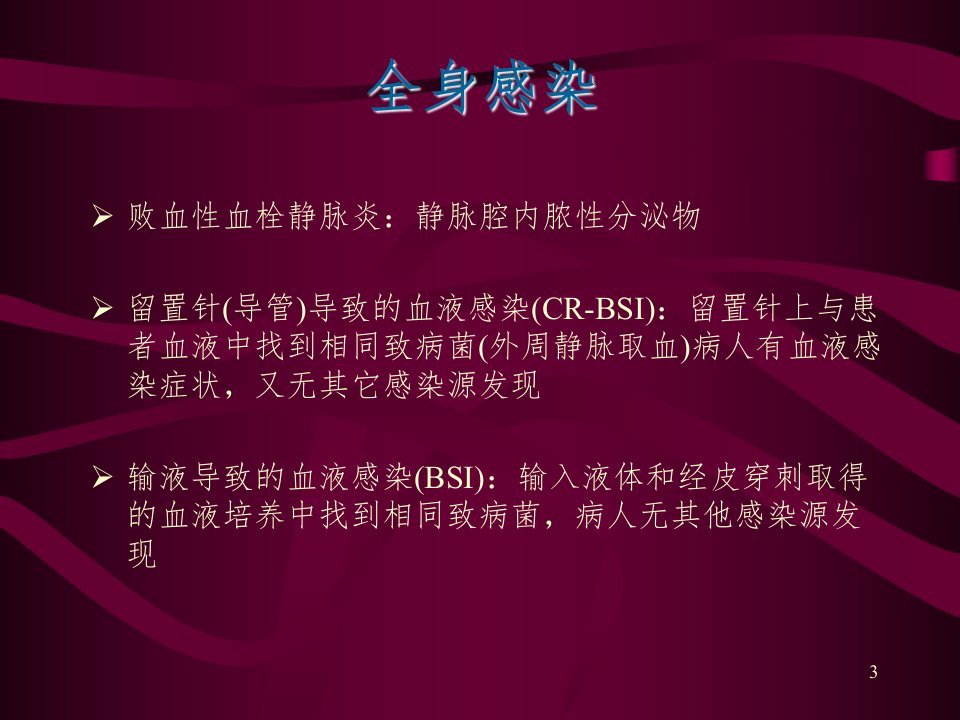 全身感染

➢ 败血性血栓静脉炎：静脉腔内脓性分泌物

➢ 留置针(导管)导致的血液感染(CR-BSI)：留置针上与患者血液中找到相同致病菌(外周静脉取血)病人有血液感染症状，又无其它感染源发现

➢ 输液导致的血液感染(BSI)：输入液体和经皮穿刺取得的血液培养中找到相同致病菌，病人无其他感染源发现

3